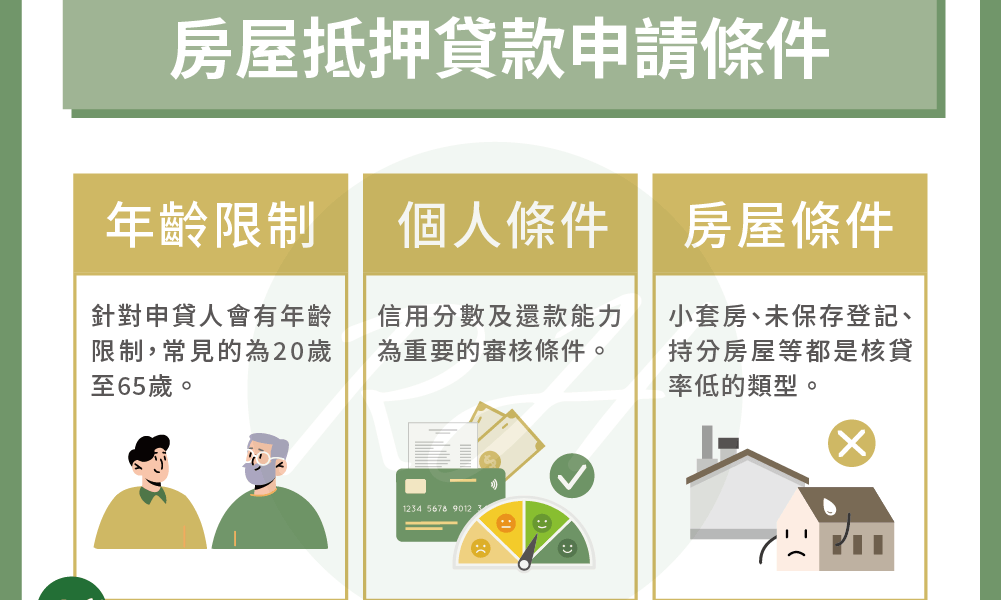 房屋抵押貸款申請條件

年齡限制

針對申貸人會有年齡限制，常見的為20歲至65歲。

個人條件

信用分數及還款能力為重要的審核條件。

1234 5678 9012

房屋條件

小套房、未保存登記、持分房屋等都是核貸率低的類型。